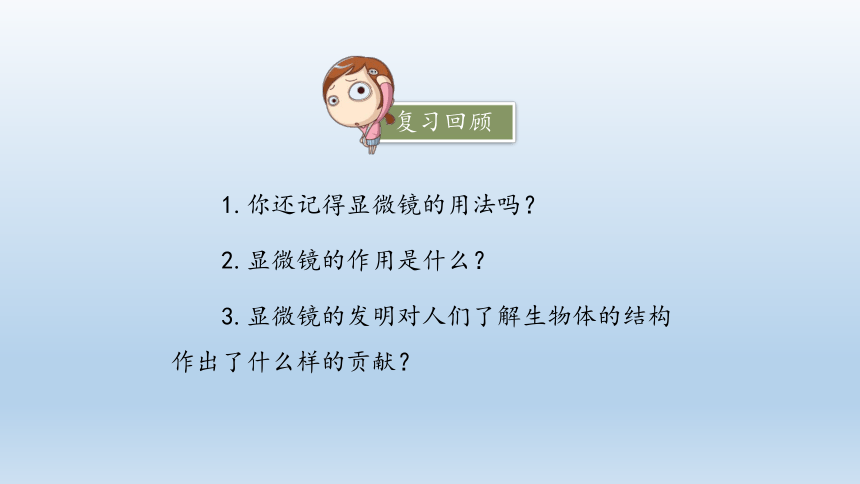 复习回顾

1. 你还记得显微镜的用法吗？

2. 显微镜的作用是什么？

3. 显微镜的发明对人们了解生物体的结构作出了什么样的贡献？